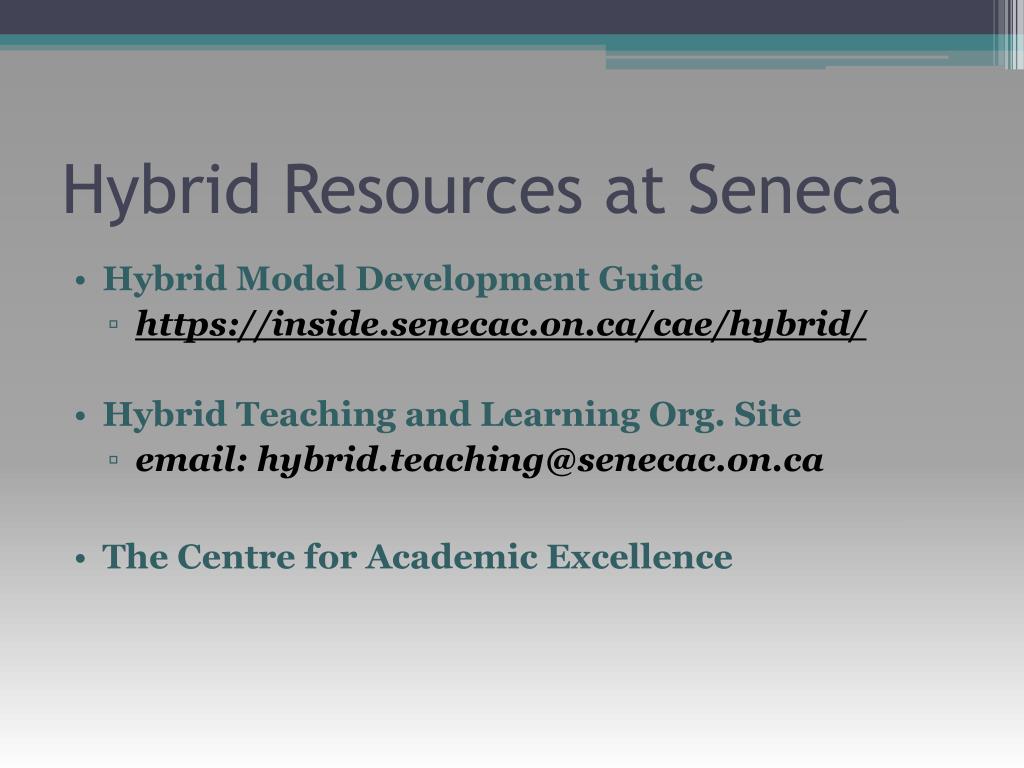 Hybrid Resources at Seneca

• Hybrid Model Development Guide
▫ https://inside.senecac.on.ca/cae/hybrid/

• Hybrid Teaching and Learning Org. Site
▫ email: hybrid.teaching@senecac.on.ca

• The Centre for Academic Excellence